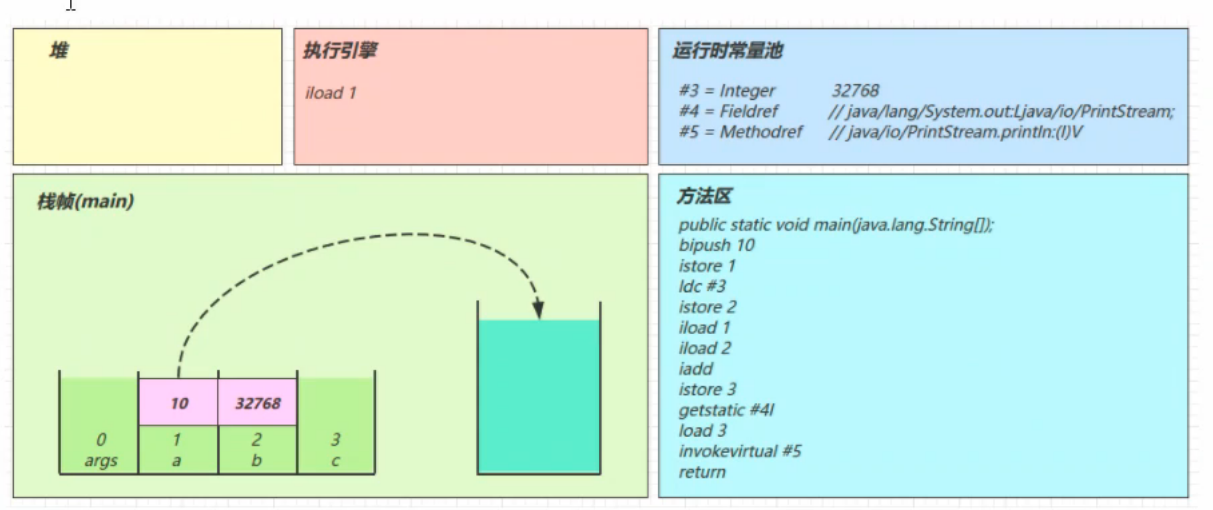 堆

执行引擎

iload 1

运行时常量池

#3 = Integer 32768
#4 = Fieldref // java/lang/System.out:Ljava/io/PrintStream;
#5 = Methodref // java/io/PrintStream.println:(I)V

栈帧(main)

10 32768

0 args
1 a
2 b
3 c

方法区

public static void main(java.lang.String[]);
bipush 10
istore 1
ldc #3
istore 2
iload 1
iload 2
iadd
istore 3
getstatic #4I
load 3
invokevirtual #5
return